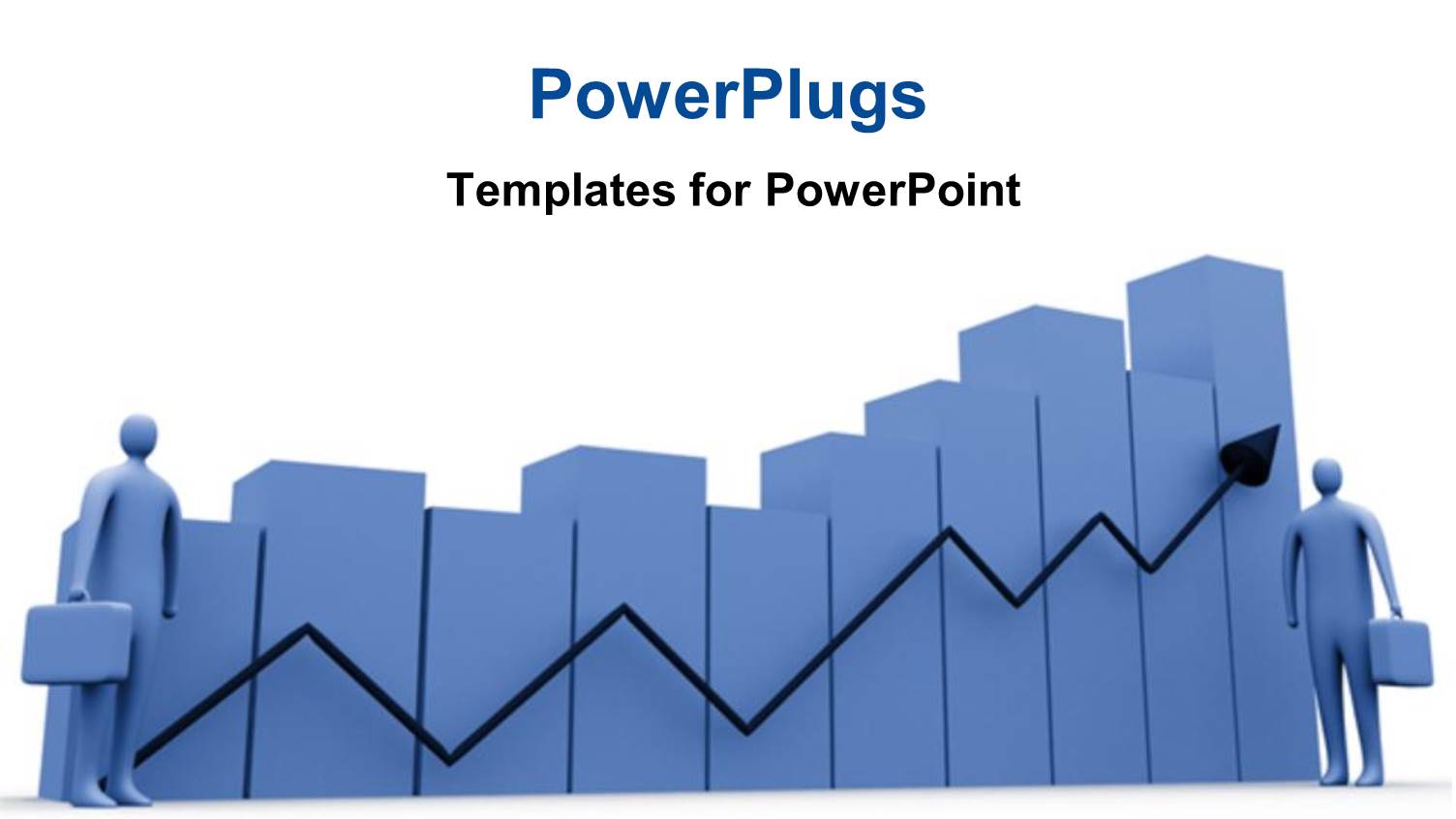 PowerPlugs

Templates for PowerPoint